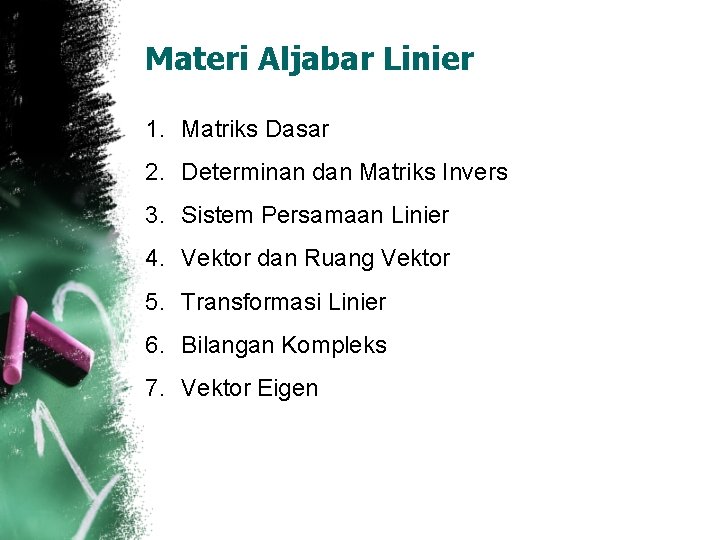 Materi Aljabar Linier

1. Matriks Dasar
2. Determinan dan Matriks Invers
3. Sistem Persamaan Linier
4. Vektor dan Ruang Vektor
5. Transformasi Linier
6. Bilangan Kompleks
7. Vektor Eigen